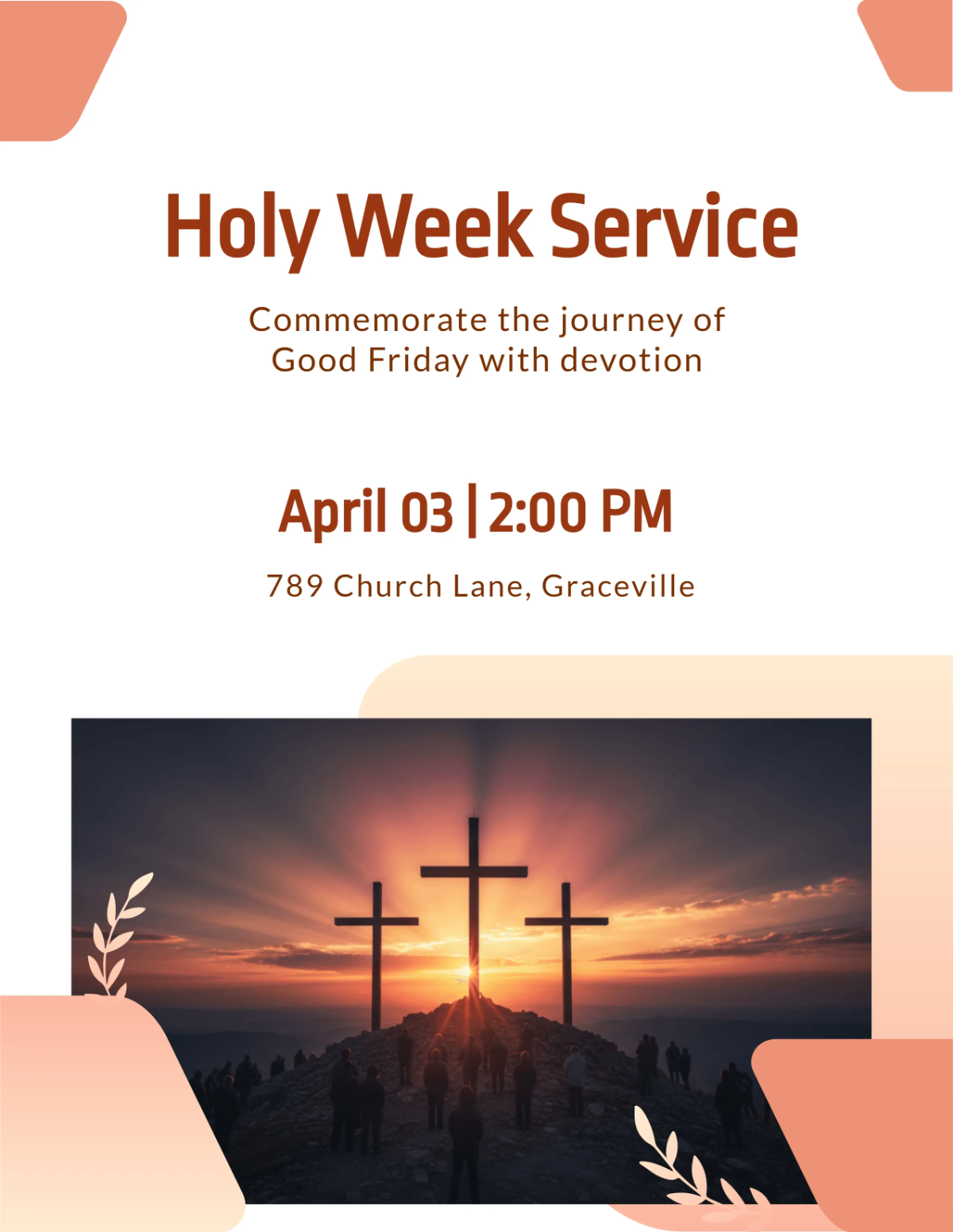 Holy Week Service

Commemorate the journey of Good Friday with devotion

April 03 | 2:00 PM

789 Church Lane, Graceville